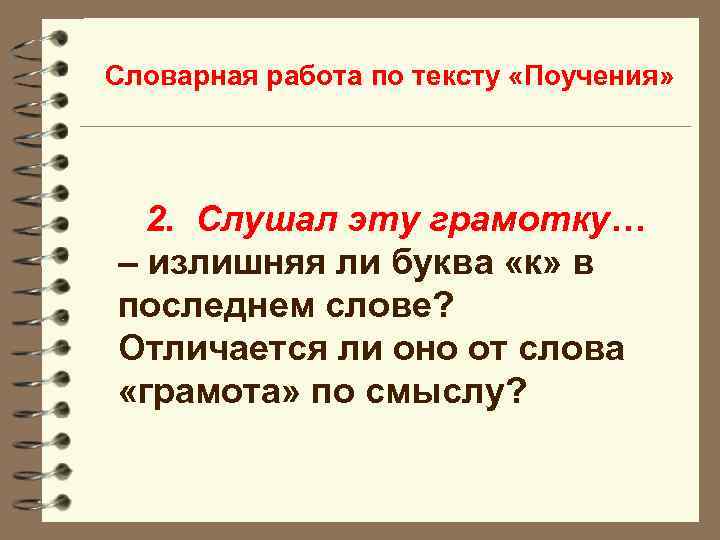 Словарная работа по тексту «Поучения»

2. Слушал эту грамотку…
– излишняя ли буква «к» в последнем слове? Отличается ли оно от слова «грамота» по смыслу?